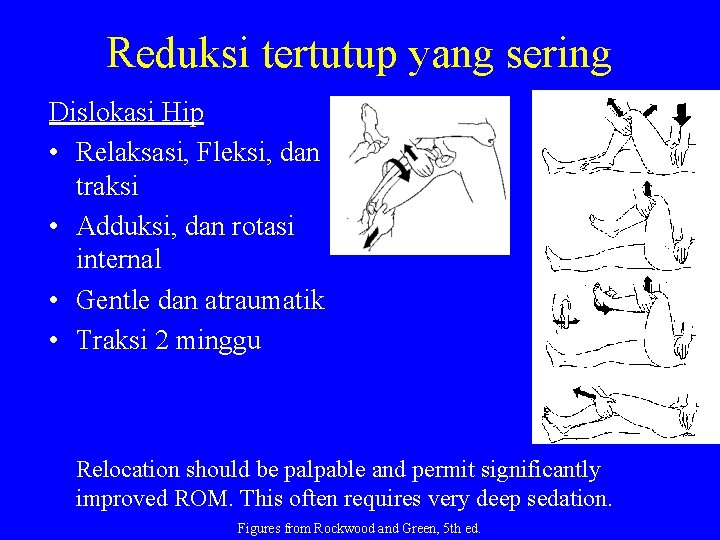 Reduksi tertutup yang sering

Dislokasi Hip

• Relaksasi, Fleksi, dan traksi
• Adduksi, dan rotasi internal
• Gentle dan atraumatik
• Traksi 2 minggu

Relocation should be palpable and permit significantly improved ROM. This often requires very deep sedation.

Figures from Rockwood and Green, 5th ed.